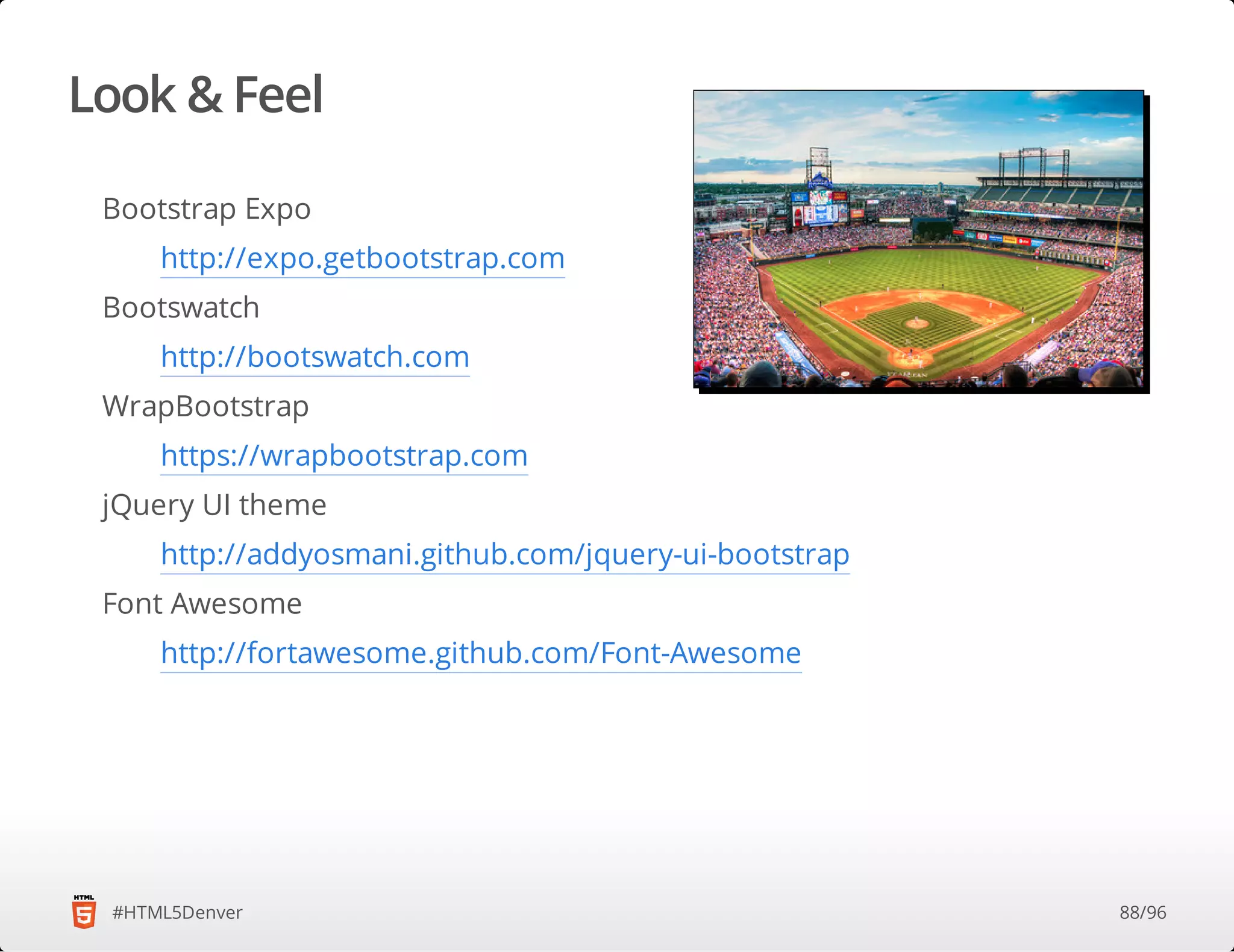 Look & Feel

Bootstrap Expo

http://expo.getbootstrap.com

Bootswatch

http://bootswatch.com

WrapBootstrap

https://wrapbootstrap.com

jQuery UI theme

http://addyosmani.github.com/jquery-ui-bootstrap

Font Awesome

http://fortawesome.github.com/Font-Awesome

HTML 5 #HTML5Denver

88/96